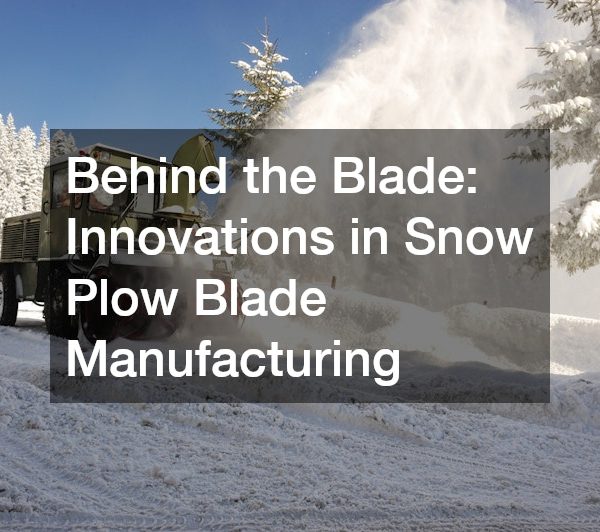 Behind the Blade: Innovations in Snow Plow Blade Manufacturing